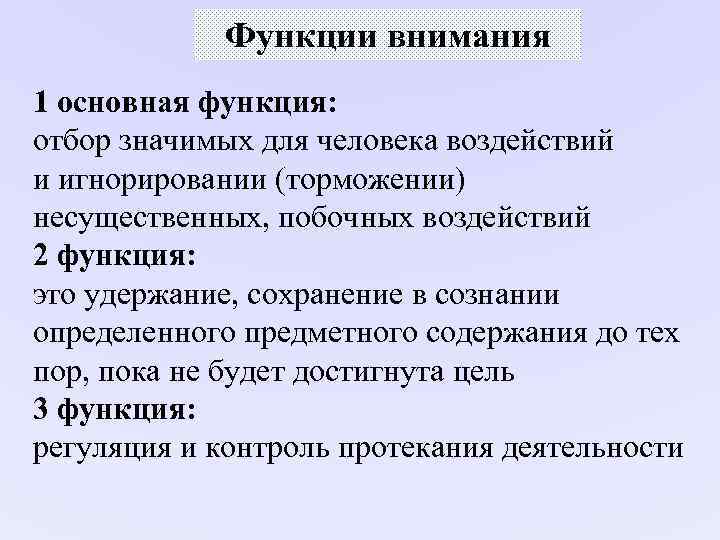 Функции внимания

1 основная функция:
отбор значимых для человека воздействий и игнорировании (торможении) несущественных, побочных воздействий
2 функция:
это удержание, сохранение в сознании определенного предметного содержания до тех пор, пока не будет достигнута цель
3 функция:
регуляция и контроль протекания деятельности